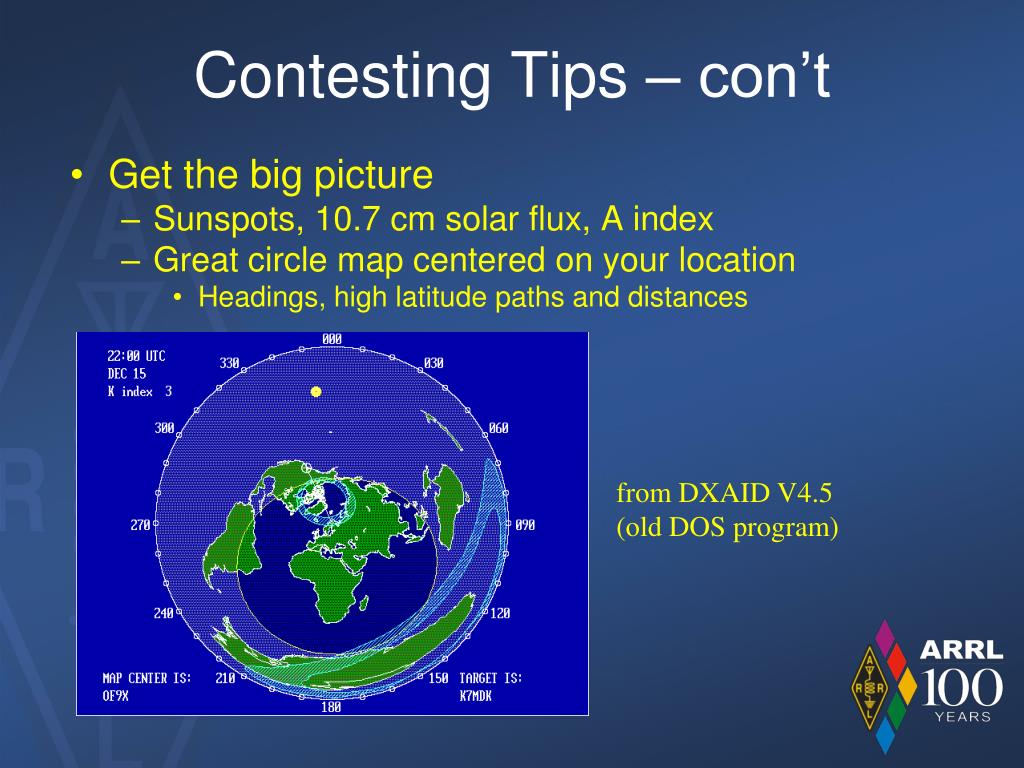 Contesting Tips – con't

• Get the big picture
– Sunspots, 10.7 cm solar flux, A index
– Great circle map centered on your location
• Headings, high latitude paths and distances

22:00 UTC
DEC 15
K index 3

000
030
060
090
120
150
180
210
240
270
300
330

MAP CENTER IS:
OF9X

TARGET IS:
K7MDK

from DXAID V4.5
(old DOS program)

ARRL
100
YEARS